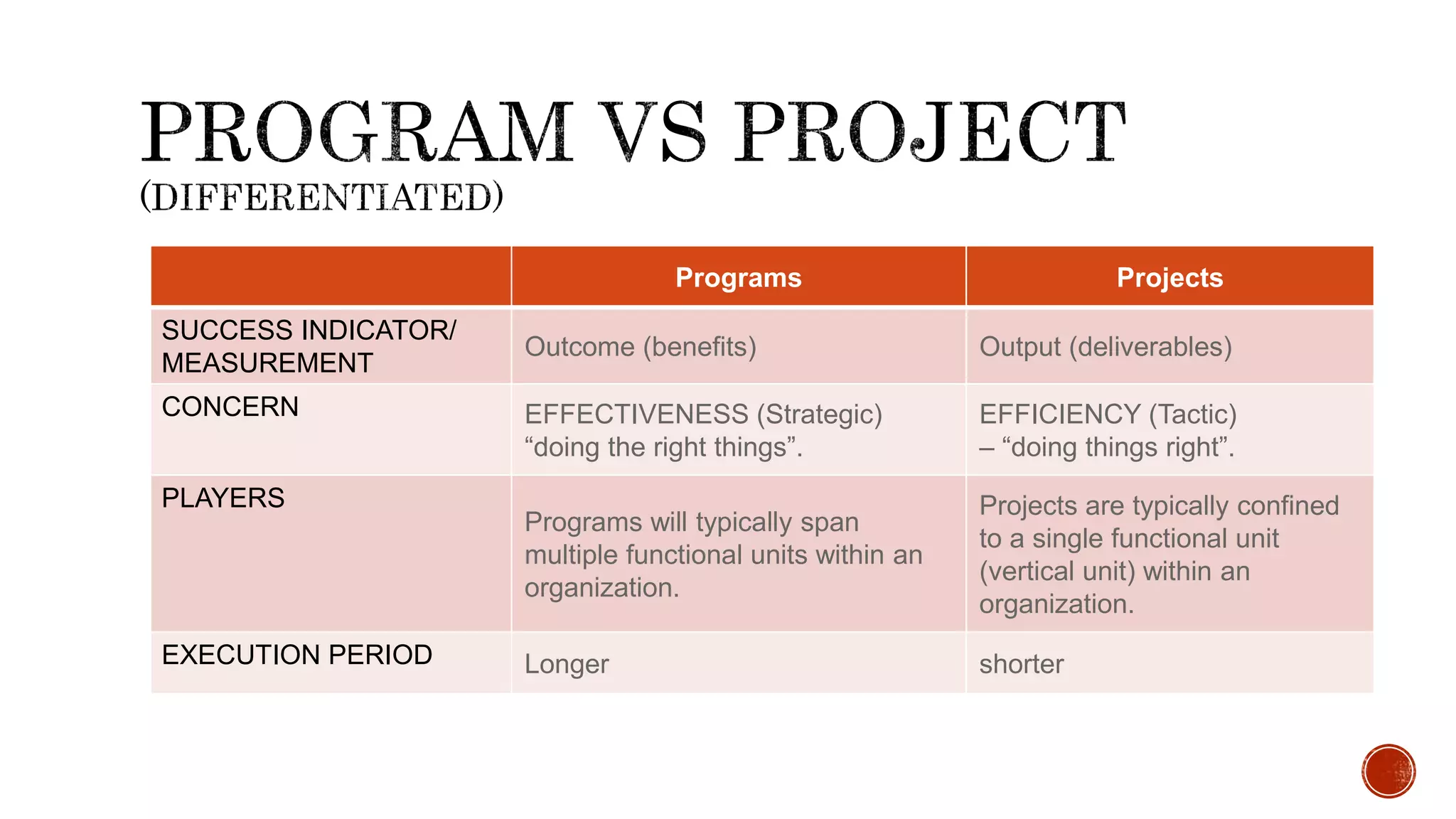 PROGRAM VS PROJECT
(DIFFERENTIATED)

| | Programs | Projects |
|---|---|---|
| SUCCESS INDICATOR/ MEASUREMENT | Outcome (benefits) | Output (deliverables) |
| CONCERN | EFFECTIVENESS (Strategic) “doing the right things”. | EFFICIENCY (Tactic) – “doing things right”. |
| PLAYERS | Programs will typically span multiple functional units within an organization. | Projects are typically confined to a single functional unit (vertical unit) within an organization. |
| EXECUTION PERIOD | Longer | shorter |